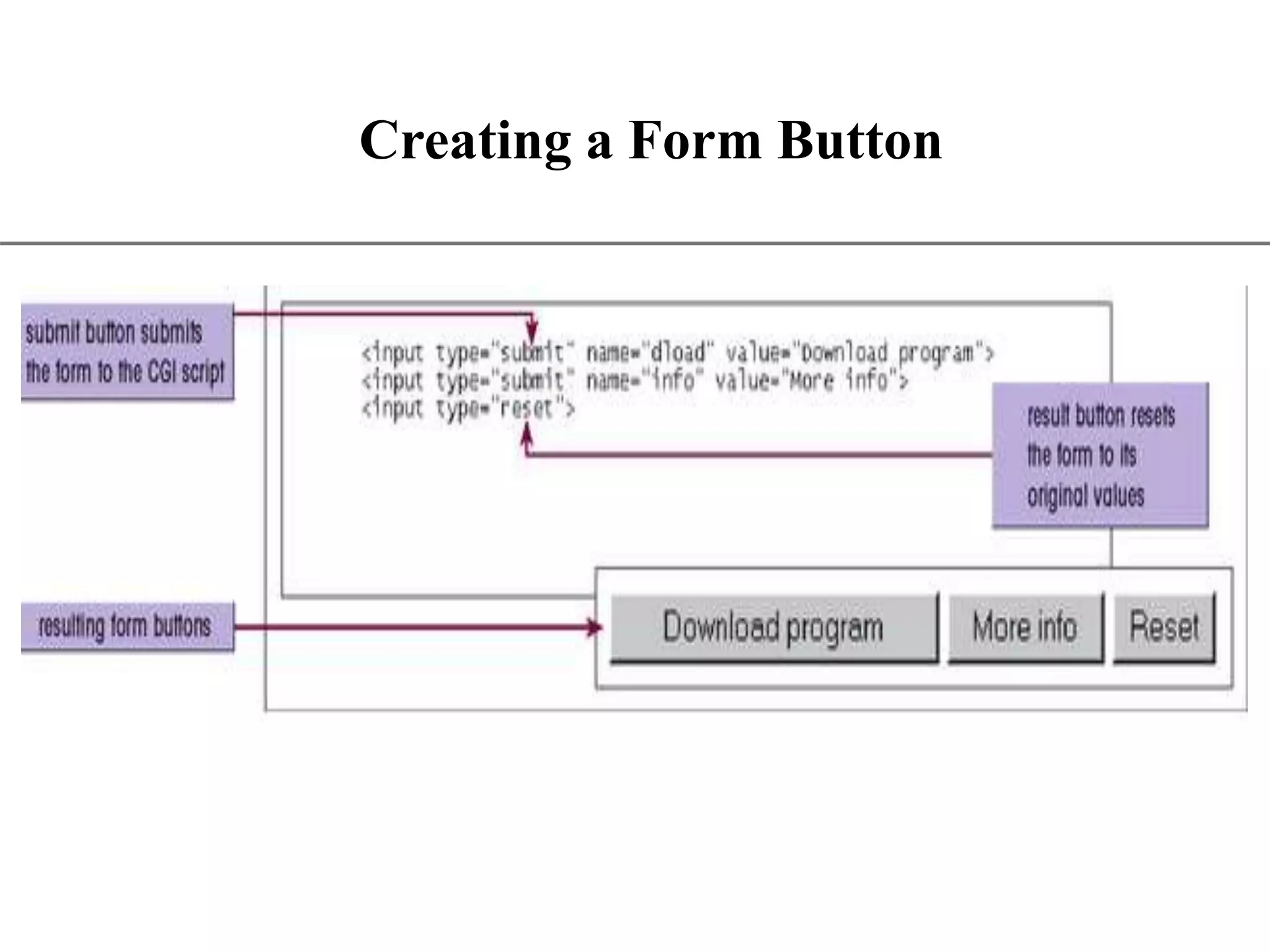 Creating a Form Button

submit button submits the form to the CGI script

<input type="submit" name="dload" value="Download program">
<input type="submit" name="info" value="More info">
<input type="reset">

result button resets the form to its original values

resulting form buttons

Download program

More info

Reset